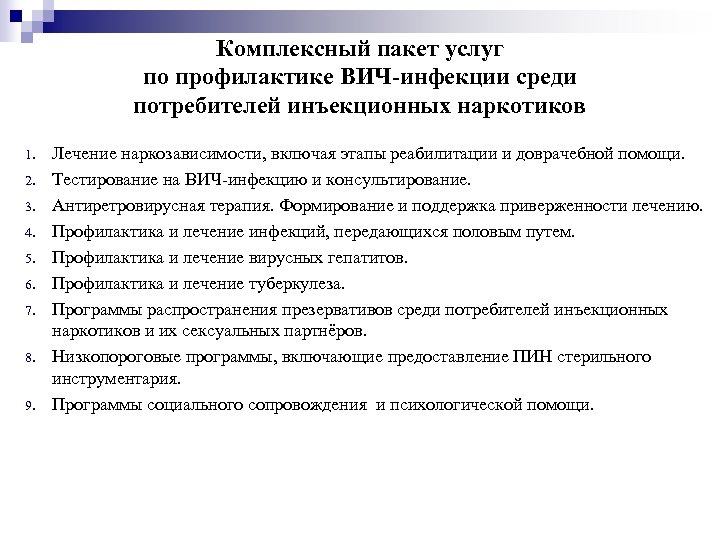 Комплексный пакет услуг
по профилактике ВИЧ-инфекции среди потребителей инъекционных наркотиков

1. Лечение наркозависимости, включая этапы реабилитации и доврачебной помощи.
2. Тестирование на ВИЧ-инфекцию и консультирование.
3. Антиретровирусная терапия. Формирование и поддержка приверженности лечению.
4. Профилактика и лечение инфекций, передающихся половым путем.
5. Профилактика и лечение вирусных гепатитов.
6. Профилактика и лечение туберкулеза.
7. Программы распространения презервативов среди потребителей инъекционных наркотиков и их сексуальных партнёров.
8. Низкопороговые программы, включающие предоставление ПИН стерильного инструментария.
9. Программы социального сопровождения и психологической помощи.